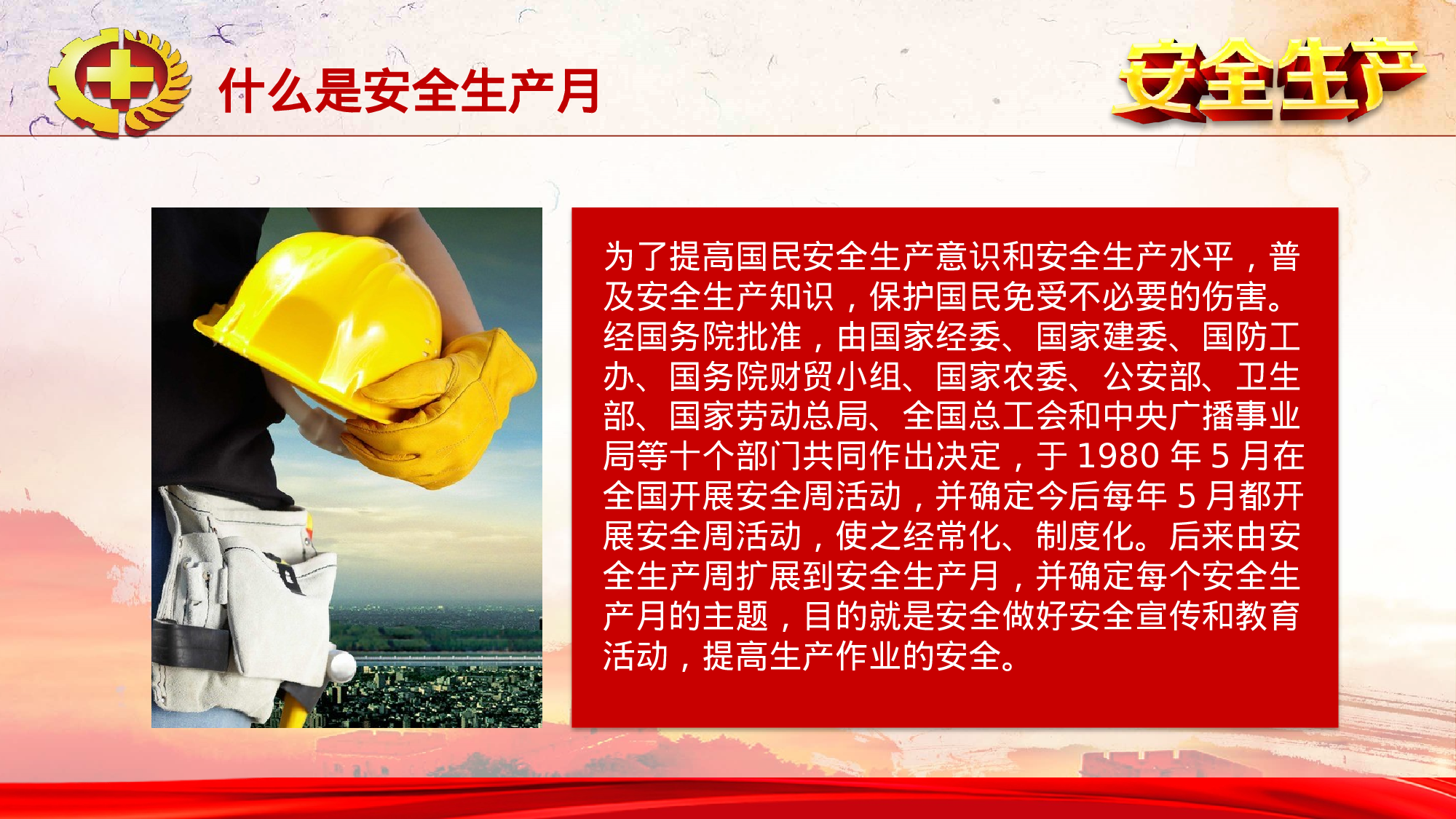 什么是安全生产月

安全生产

为了提高国民安全生产意识和安全生产水平，普及安全生产知识，保护国民免受不必要的伤害。经国务院批准，由国家经委、国家建委、国防工办、国务院财贸小组、国家农委、公安部、卫生部、国家劳动总局、全国总工会和中央广播事业局等十个部门共同作出决定，于 1980 年 5 月在全国开展安全周活动，并确定今后每年 5 月都开展安全周活动，使之经常化、制度化。后来由安全生产周扩展到安全生产月，并确定每个安全生产月的主题，目的就是安全做好安全宣传和教育活动，提高生产作业的安全。